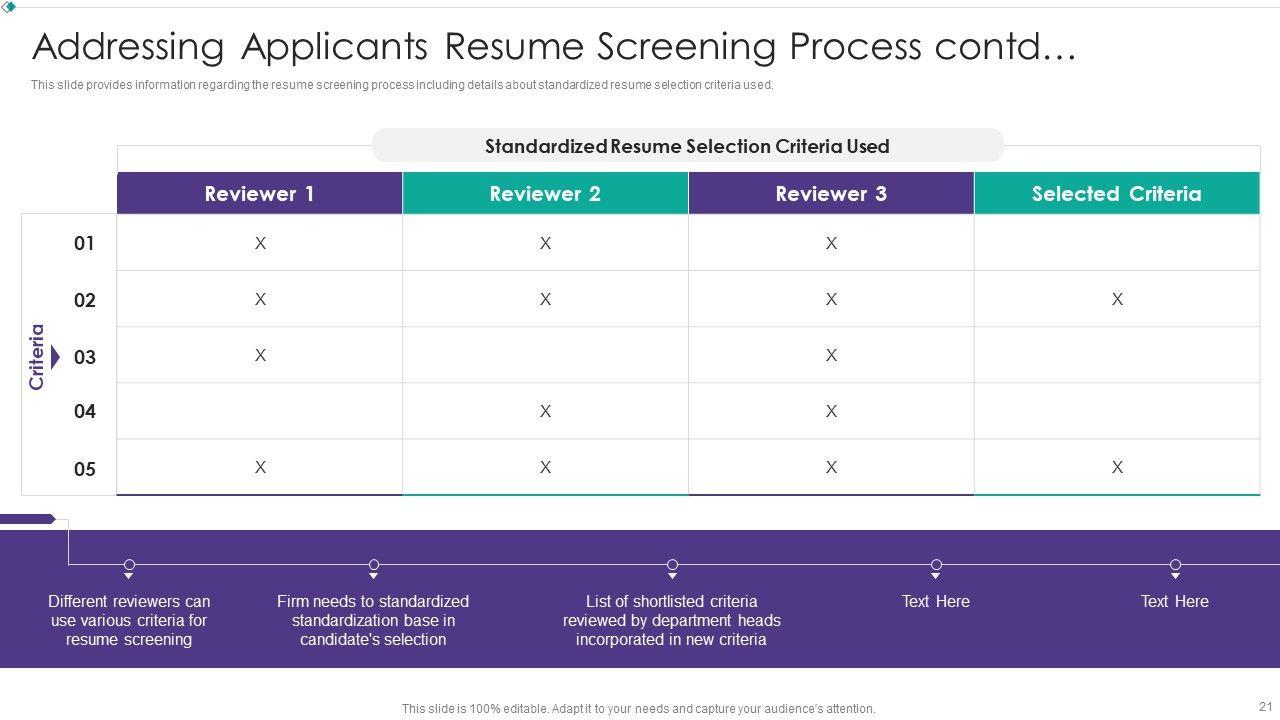 Addressing Applicants Resume Screening Process contd…

This slide provides information regarding the resume screening process including details about standardized resume selection criteria used.

Standardized Resume Selection Criteria Used

Criteria

| | Reviewer 1 | Reviewer 2 | Reviewer 3 | Selected Criteria |
|---|---|---|---|---|
| 01 | X | X | X | |
| 02 | X | X | X | X |
| 03 | X | | X | |
| 04 | | X | X | |
| 05 | X | X | X | X |

Different reviewers can use various criteria for resume screening

Firm needs to standardized standardization base in candidate's selection

List of shortlisted criteria reviewed by department heads incorporated in new criteria

Text Here

Text Here

This slide is 100% editable. Adapt it to your needs and capture your audience's attention.

21